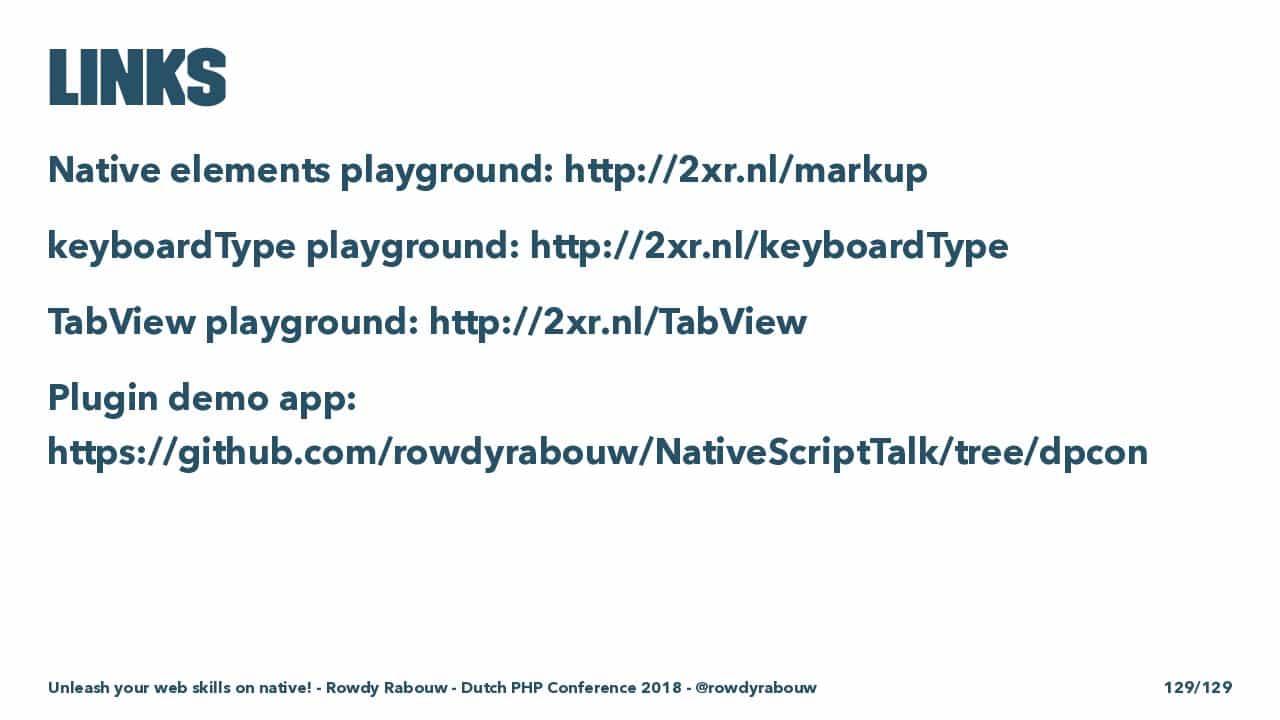 LINKS

Native elements playground: http://2xr.nl/markup

keyboardType playground: http://2xr.nl/keyboardType

TabView playground: http://2xr.nl/TabView

Plugin demo app: https://github.com/rowdyrabouw/NativeScriptTalk/tree/dpcon

Unleash your web skills on native! - Rowdy Rabouw - Dutch PHP Conference 2018 - @rowdyrabouw

129/129